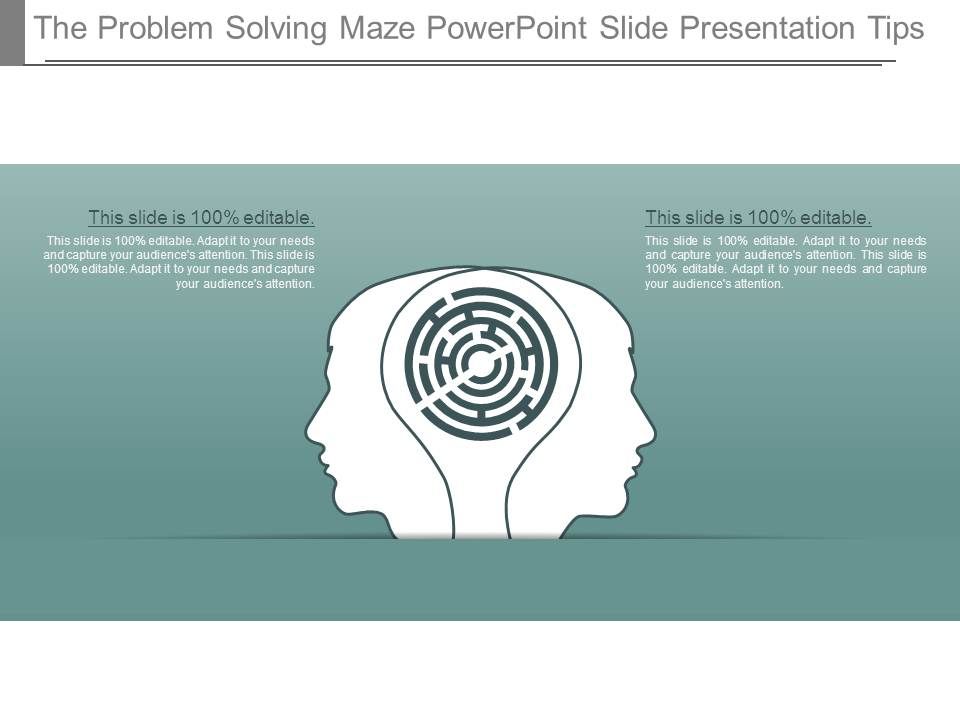 The Problem Solving Maze PowerPoint Slide Presentation Tips

This slide is 100% editable.

This slide is 100% editable. Adapt it to your needs and capture your audience's attention. This slide is 100% editable. Adapt it to your needs and capture your audience's attention.

This slide is 100% editable.

This slide is 100% editable. Adapt it to your needs and capture your audience's attention. This slide is 100% editable. Adapt it to your needs and capture your audience's attention.